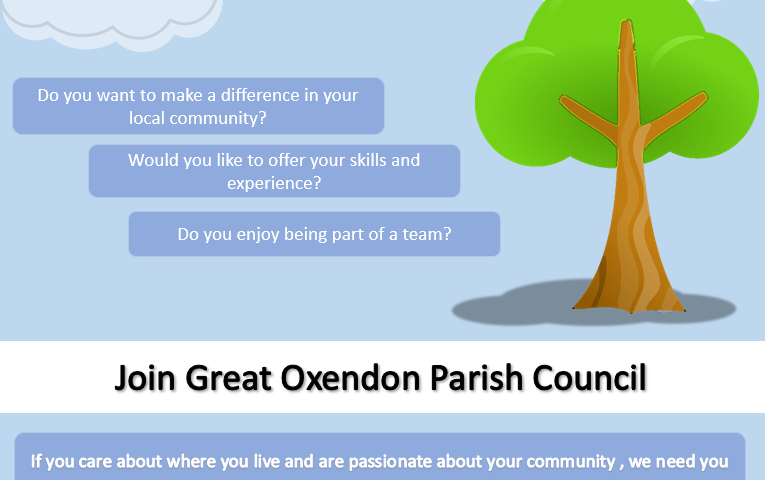 Do you want to make a difference in your local community?

Would you like to offer your skills and experience?

Do you enjoy being part of a team?

Join Great Oxendon Parish Council

If you care about where you live and are passionate about your community , we need you